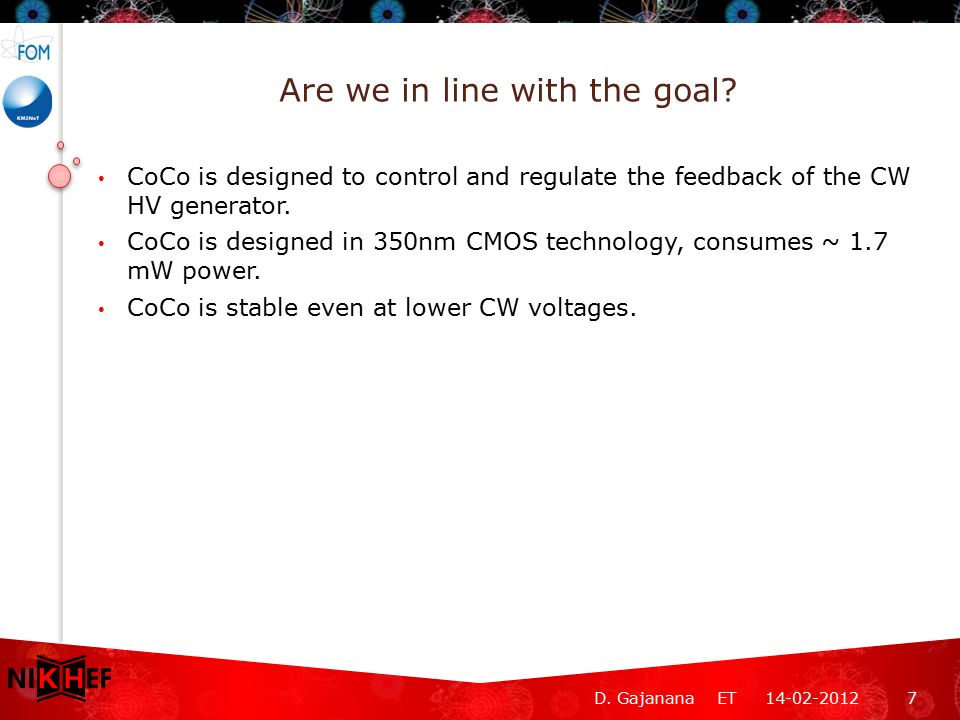 FOM

KM3NeT

Are we in line with the goal?

• CoCo is designed to control and regulate the feedback of the CW HV generator.
• CoCo is designed in 350nm CMOS technology, consumes ~ 1.7 mW power.
• CoCo is stable even at lower CW voltages.

NIKHEF

D. Gajanana ET 14-02-2012 7